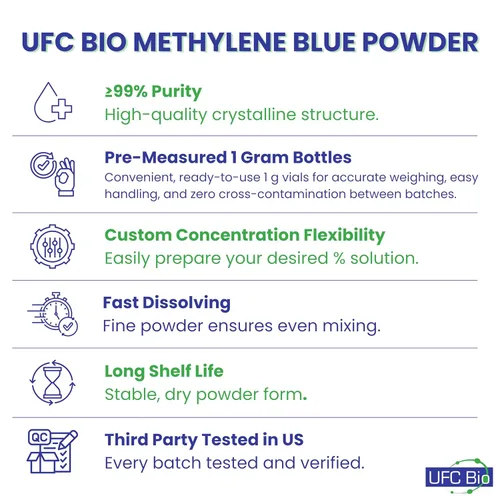 UFC BIO METHYLENE BLUE POWDER

≥99% Purity
High-quality crystalline structure.

Pre-Measured 1 Gram Bottles
Convenient, ready-to-use 1 g vials for accurate weighing, easy handling, and zero cross-contamination between batches.

Custom Concentration Flexibility
Easily prepare your desired % solution.

Fast Dissolving
Fine powder ensures even mixing.

Long Shelf Life
Stable, dry powder form.

QC

Third Party Tested in US
Every batch tested and verified.

UFC Bio